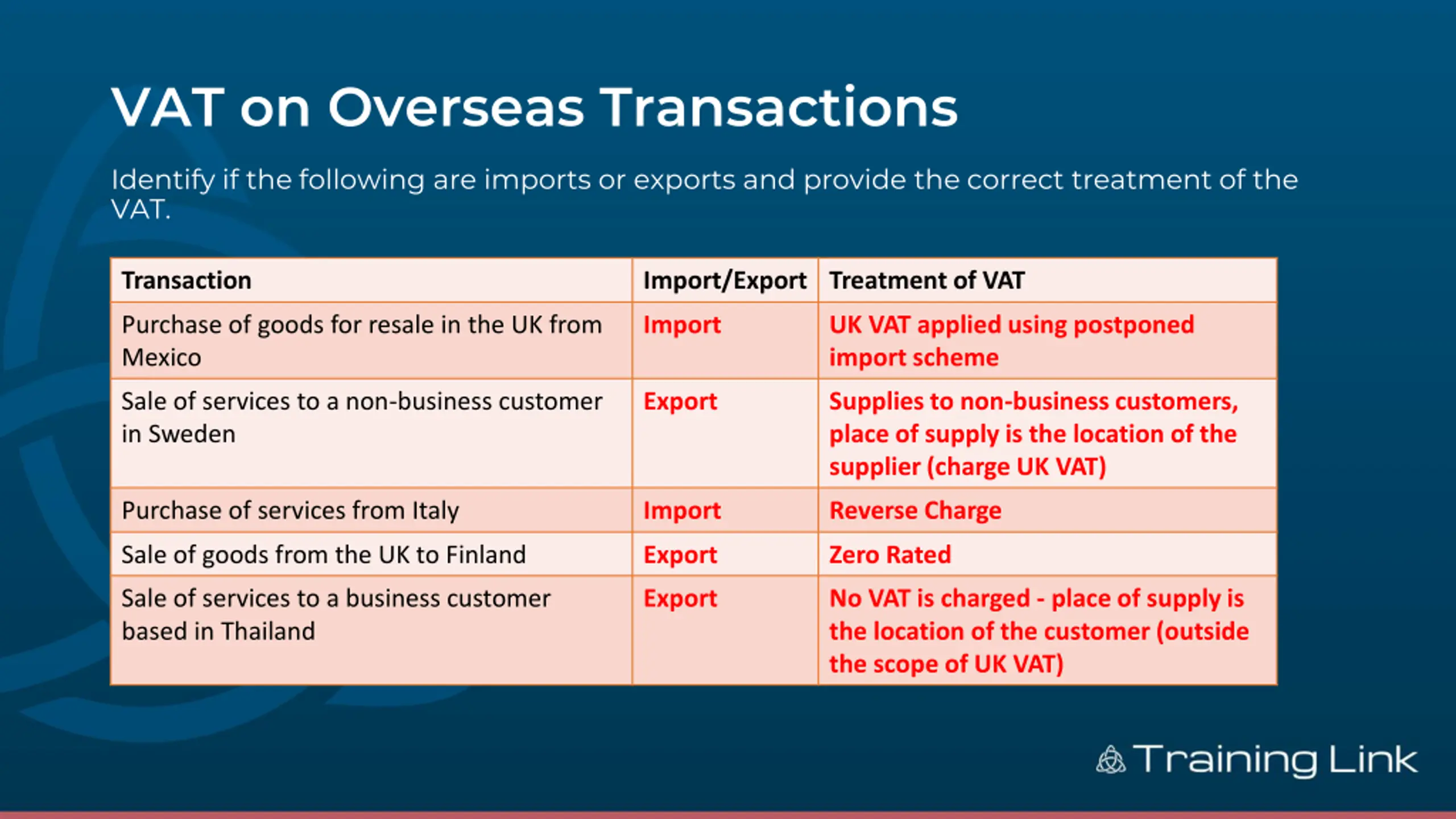 VAT on Overseas Transactions

Identify if the following are imports or exports and provide the correct treatment of the VAT.

| Transaction | Import/Export | Treatment of VAT |
|---|---|---|
| Purchase of goods for resale in the UK from Mexico | Import | UK VAT applied using postponed import scheme |
| Sale of services to a non-business customer in Sweden | Export | Supplies to non-business customers, place of supply is the location of the supplier (charge UK VAT) |
| Purchase of services from Italy | Import | Reverse Charge |
| Sale of goods from the UK to Finland | Export | Zero Rated |
| Sale of services to a business customer based in Thailand | Export | No VAT is charged - place of supply is the location of the customer (outside the scope of UK VAT) |

Training Link